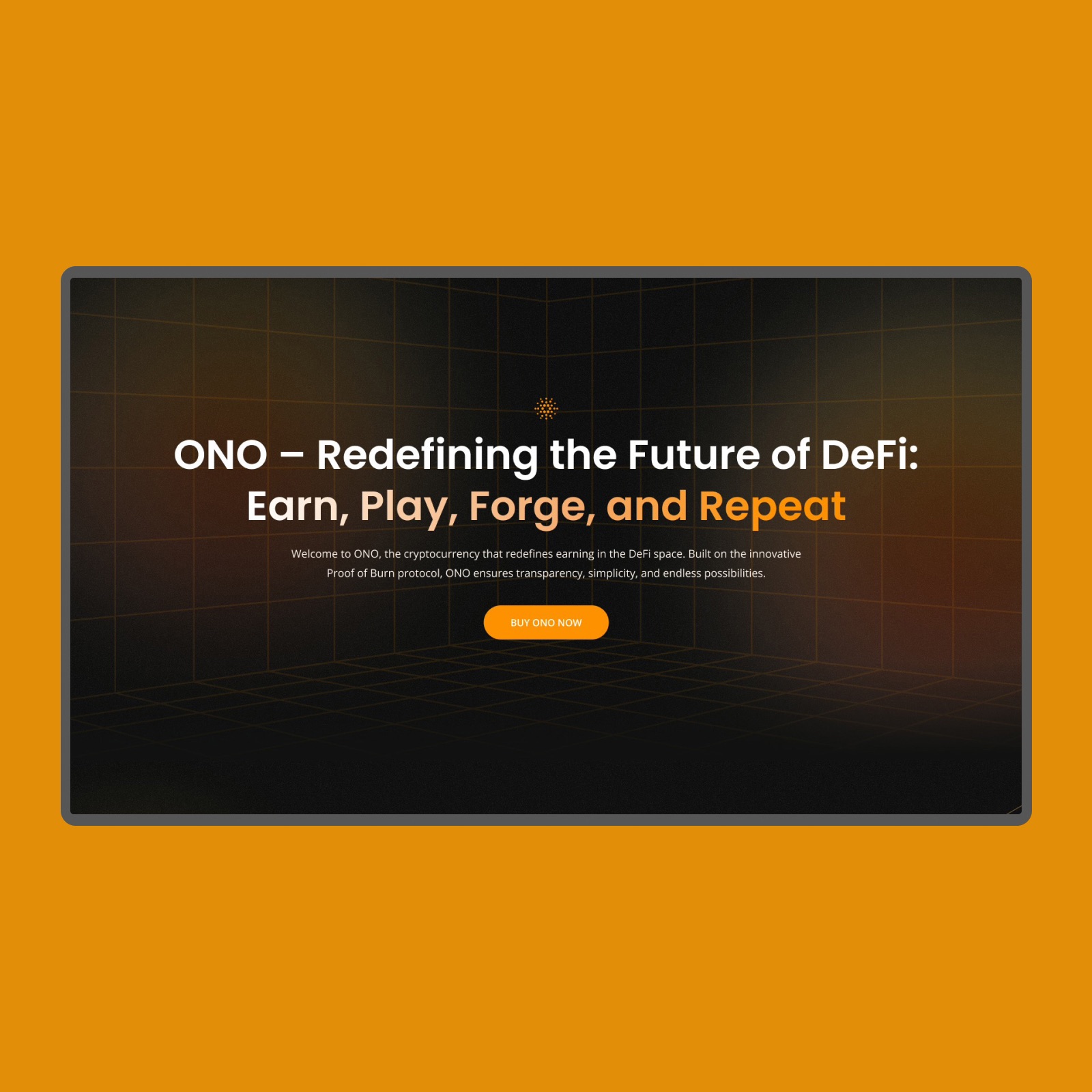 ONO – Redefining the Future of DeFi: Earn, Play, Forge, and Repeat

Welcome to ONO, the cryptocurrency that redefines earning in the DeFi space. Built on the innovative Proof of Burn protocol, ONO ensures transparency, simplicity, and endless possibilities.

BUY ONO NOW